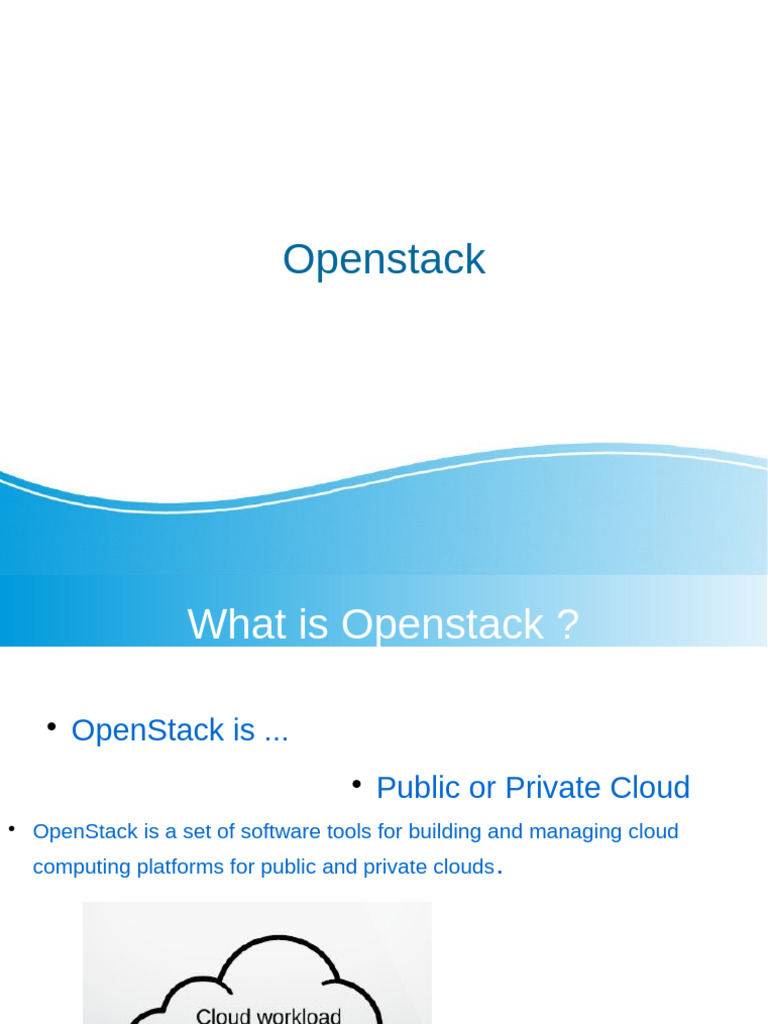 Openstack

What is Openstack ?

• OpenStack is ...

• Public or Private Cloud

• OpenStack is a set of software tools for building and managing cloud computing platforms for public and private clouds.

Cloud workload